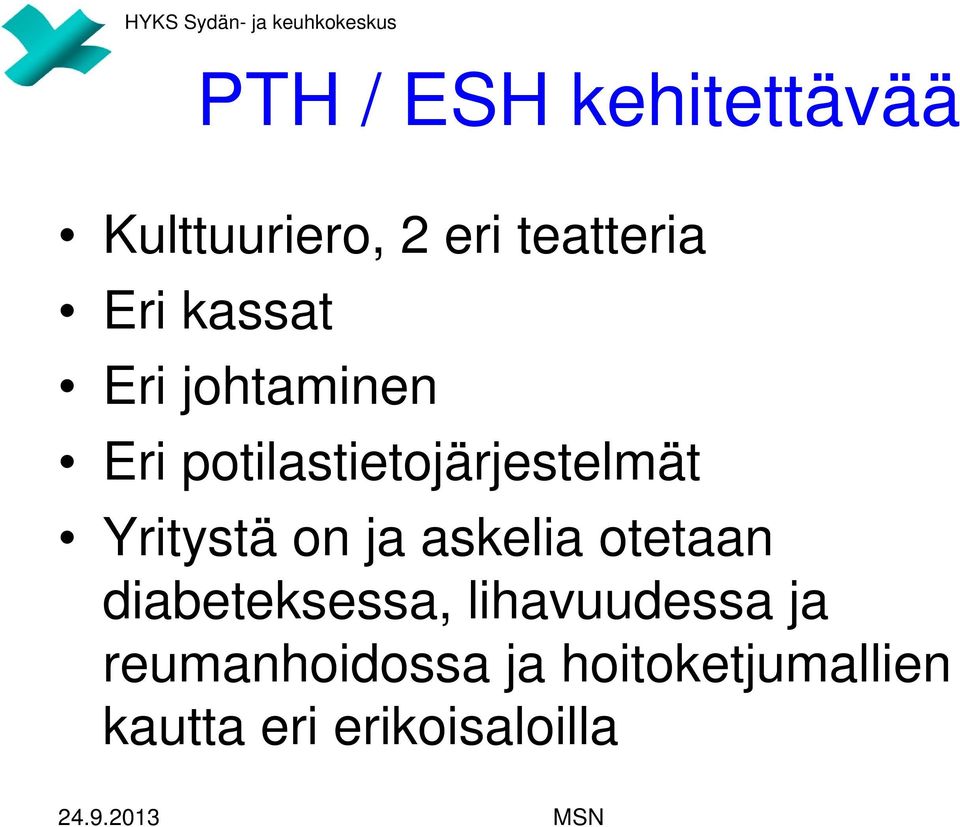 HYKS Sydän- ja keuhkokeskus

PTH / ESH kehitettävää

• Kulttuuriero, 2 eri teatteria
• Eri kassat
• Eri johtaminen
• Eri potilastietojärjestelmät
• Yritystä on ja askelia otetaan diabeteksessa, lihavuudessa ja reumanhoidossa ja hoitoketjumallien kautta eri erikoisaloilla

24.9.2013

MSN